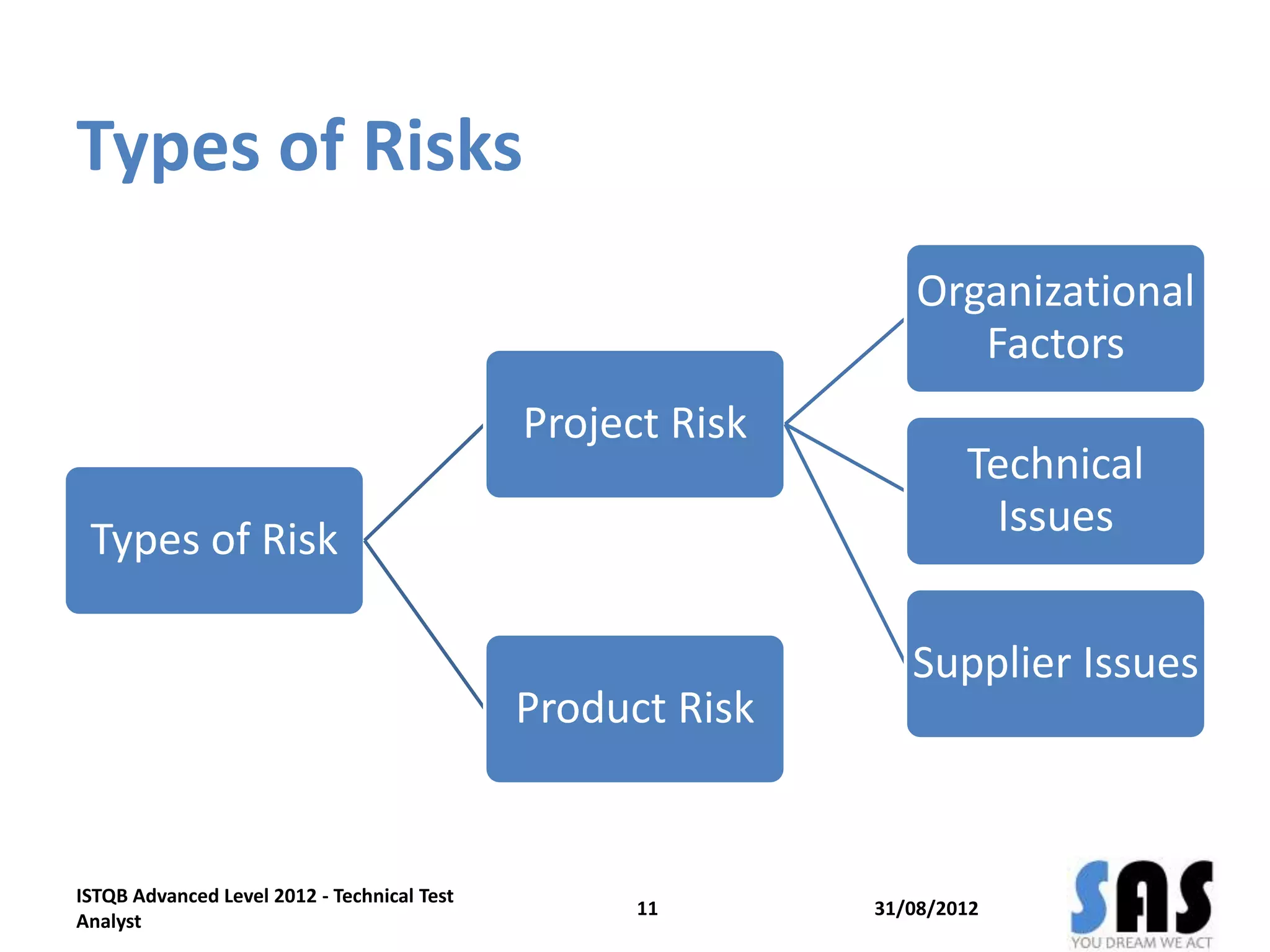 Types of Risks

Types of Risk

Project Risk

Product Risk

Organizational Factors

Technical Issues

Supplier Issues

ISTQB Advanced Level 2012 - Technical Test Analyst

11

31/08/2012

SAS
YOU DREAM WE ACT